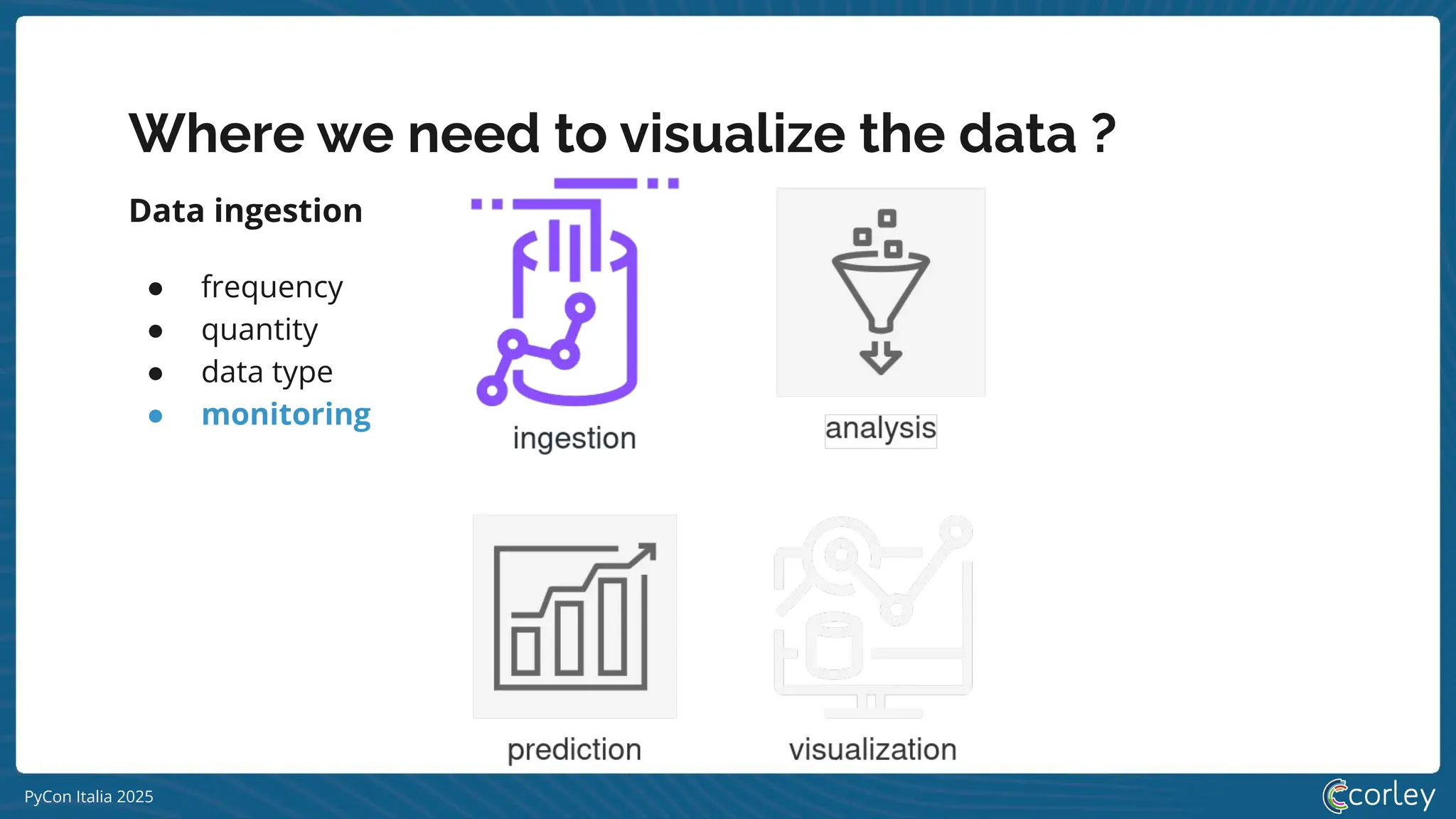 Where we need to visualize the data ?

Data ingestion

- frequency
- quantity
- data type
- monitoring

ingestion

analysis

prediction

visualization

PyCon Italia 2025

corley